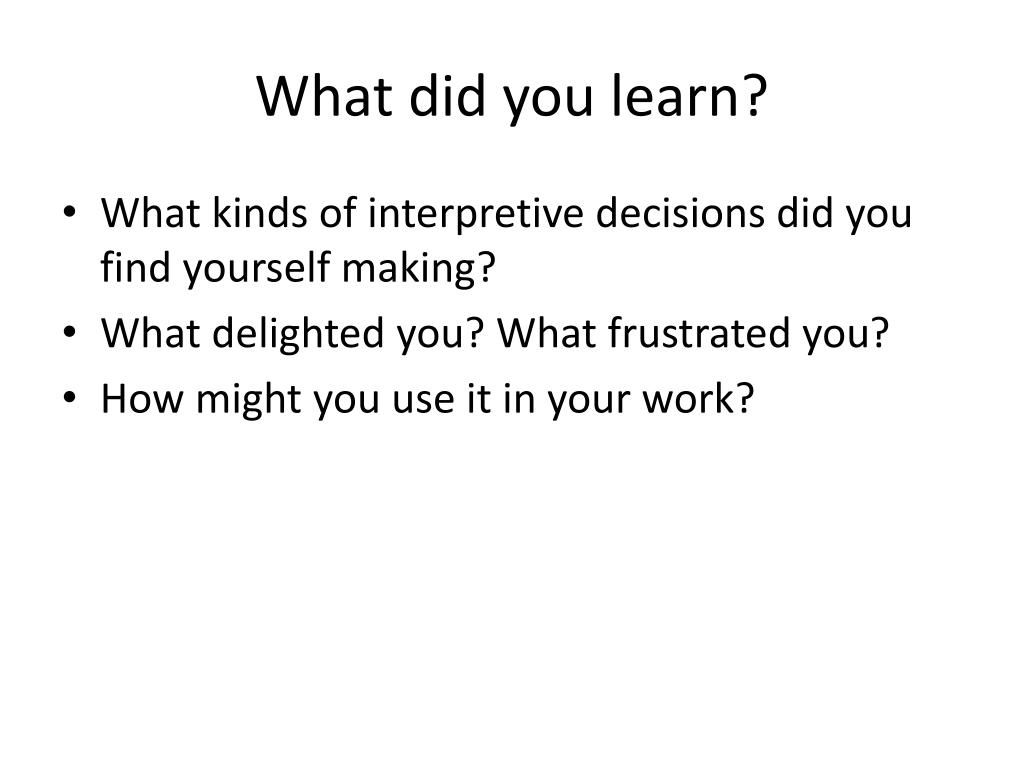 What did you learn?

• What kinds of interpretive decisions did you find yourself making?
• What delighted you? What frustrated you?
• How might you use it in your work?